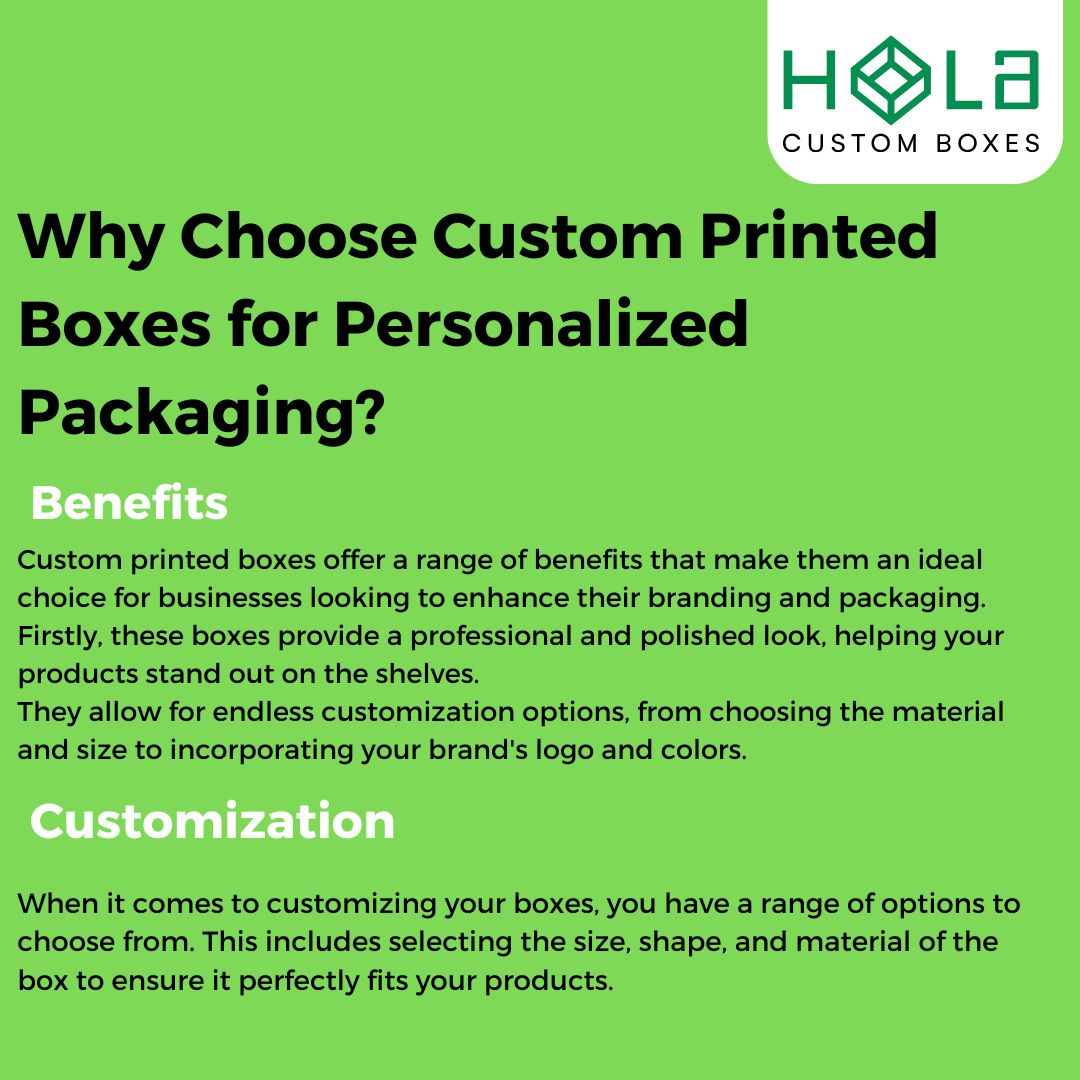 HOLA
CUSTOM BOXES

Why Choose Custom Printed Boxes for Personalized Packaging?

Benefits

Custom printed boxes offer a range of benefits that make them an ideal choice for businesses looking to enhance their branding and packaging. Firstly, these boxes provide a professional and polished look, helping your products stand out on the shelves.
They allow for endless customization options, from choosing the material and size to incorporating your brand's logo and colors.

Customization

When it comes to customizing your boxes, you have a range of options to choose from. This includes selecting the size, shape, and material of the box to ensure it perfectly fits your products.